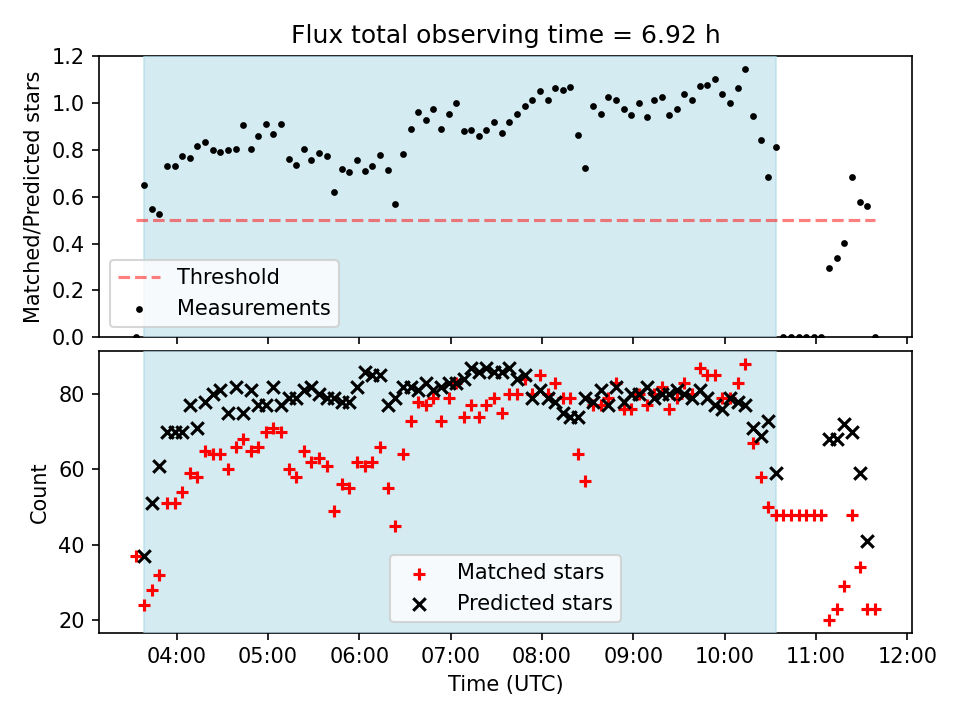 Flux total observing time = 6.92 h

Matched/Predicted stars

1.2
1.0
0.8
0.6
0.4
0.2
0.0

Threshold
Measurements

Count

80
60
40
20

Matched stars
Predicted stars

04:00 05:00 06:00 07:00 08:00 09:00 10:00 11:00 12:00

Time (UTC)